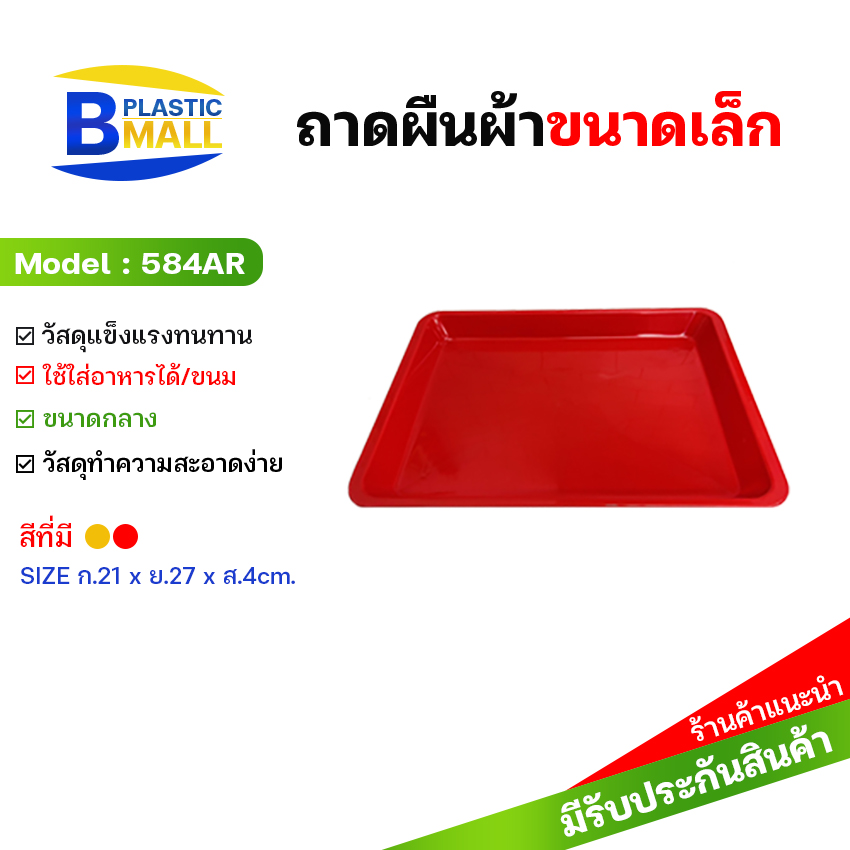 B PLASTIC MALL

ถาดผืนผ้าขนาดเล็ก

Model : 584AR

☑ วัสดุแข็งแรงทนทาน
☑ ใช้ใส่อาหารได้/ขนม
☑ ขนาดกลาง
☑ วัสดุทำความสะอาดง่าย

สีที่มี

SIZE ก.21 x ย.27 x ส.4cm.

ร้านค้าแนะนำ
มีรับประกันสินค้า